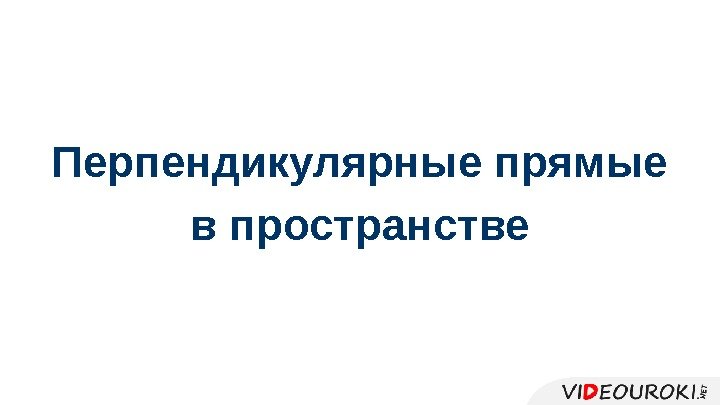 Перпендикулярные прямые в пространстве

VIDEOUROKI.NET